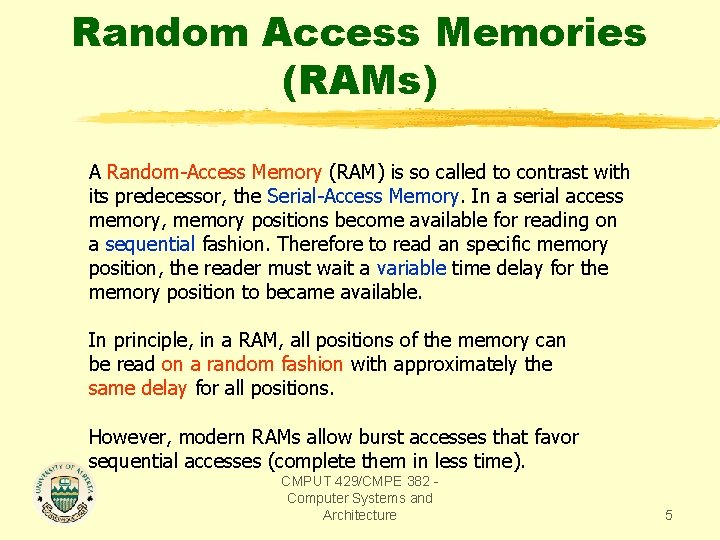 Random Access Memories (RAMs)

A Random-Access Memory (RAM) is so called to contrast with its predecessor, the Serial-Access Memory. In a serial access memory, memory positions become available for reading on a sequential fashion. Therefore to read an specific memory position, the reader must wait a variable time delay for the memory position to became available.

In principle, in a RAM, all positions of the memory can be read on a random fashion with approximately the same delay for all positions.

However, modern RAMs allow burst accesses that favor sequential accesses (complete them in less time).

UNIVERSITY OF ALBERTA

CMPUT 429/CMPE 382 - Computer Systems and Architecture

5